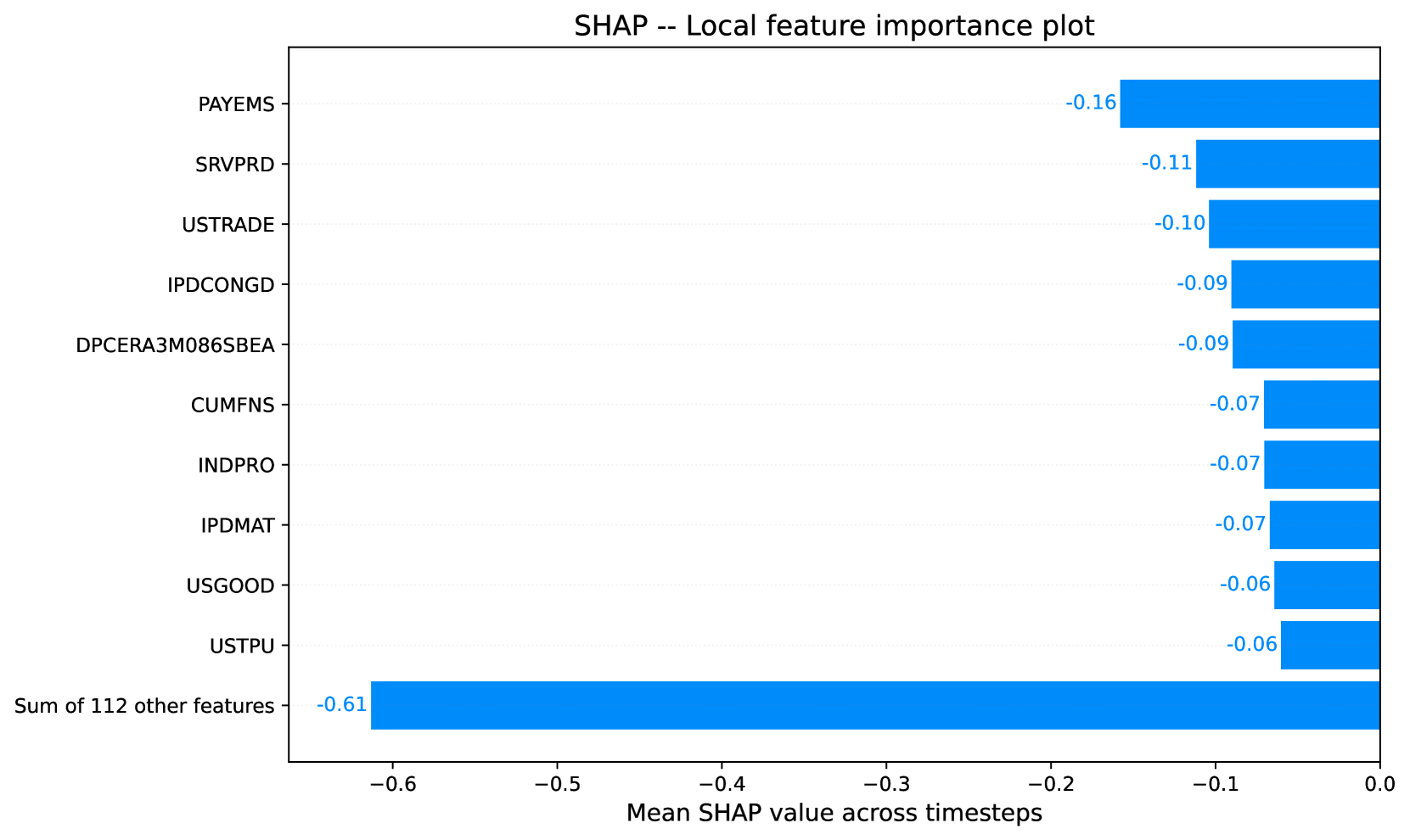 SHAP -- Local feature importance plot

PAYEMS -0.16
SRVPRD -0.11
USTRADE -0.10
IPDCONGD -0.09
DPCERA3M086SBEA -0.09
CUMFNS -0.07
INDPRO -0.07
IPDMAT -0.07
USGOOD -0.06
USTPU -0.06
Sum of 112 other features -0.61

−0.6 −0.5 −0.4 −0.3 −0.2 −0.1 0.0

Mean SHAP value across timesteps